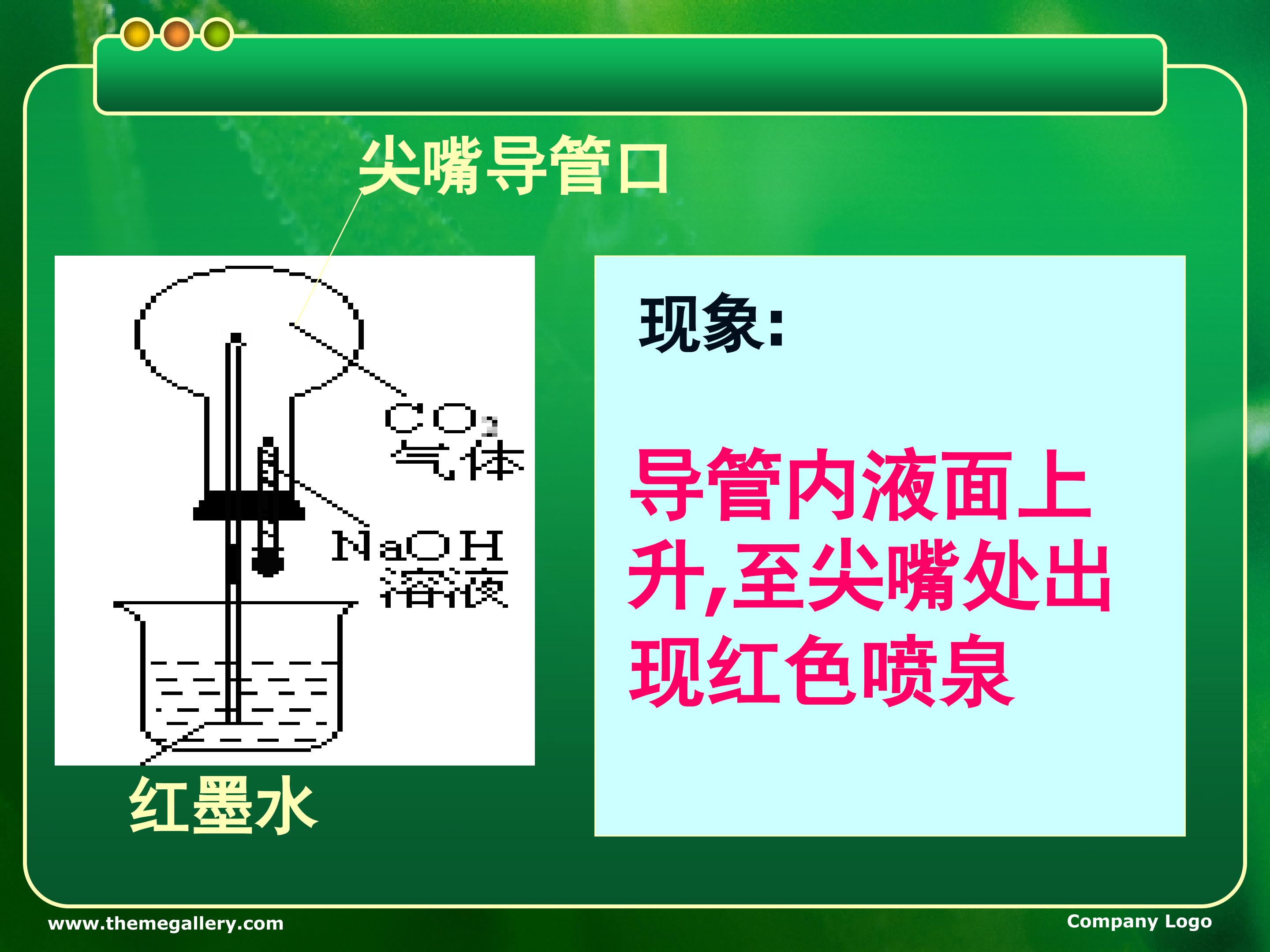 尖嘴导管口

$CO_2$
气体

NaOH
溶液

红墨水

现象:

导管内液面上升,至尖嘴处出现红色喷泉

www.themegallery.com

Company Logo